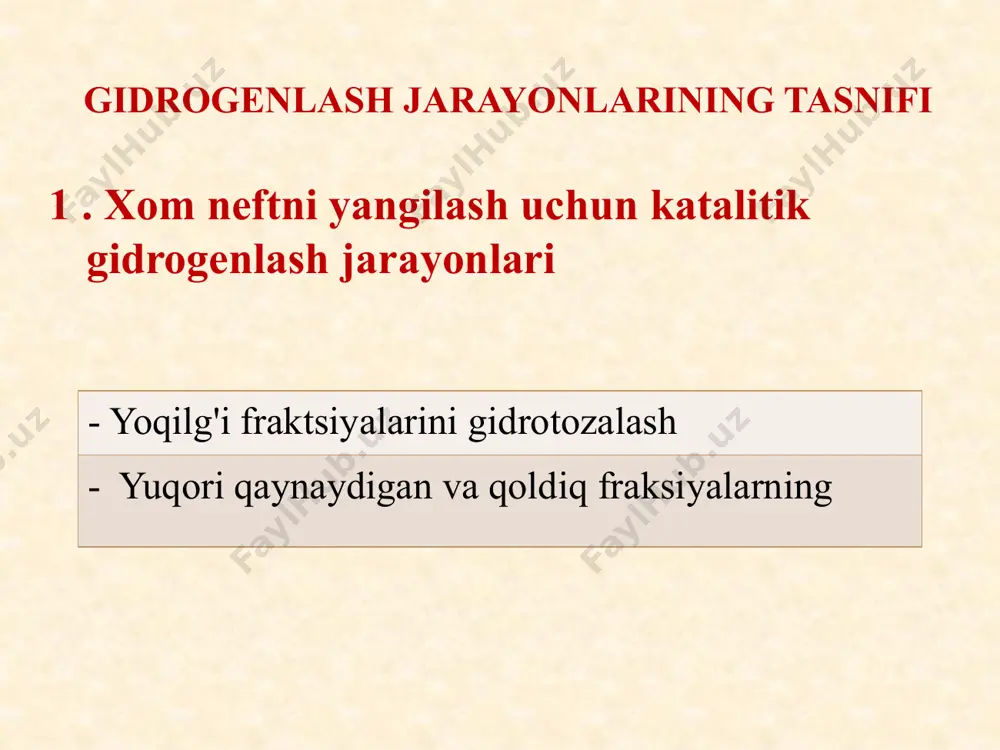 GIDROGENLASH JARAYONLARINING TASNIFI

1 . Xom neftni yangilash uchun katalitik gidrogenlash jarayonlari

| - Yoqilg'i fraktsiyalarini gidrotozalash |
|---|
| - Yuqori qaynaydigan va qoldiq fraksiyalarning |

FaylHub.uz FaylHub.uz FaylHub.uz FaylHub.uz FaylHub.uz FaylHub.uz